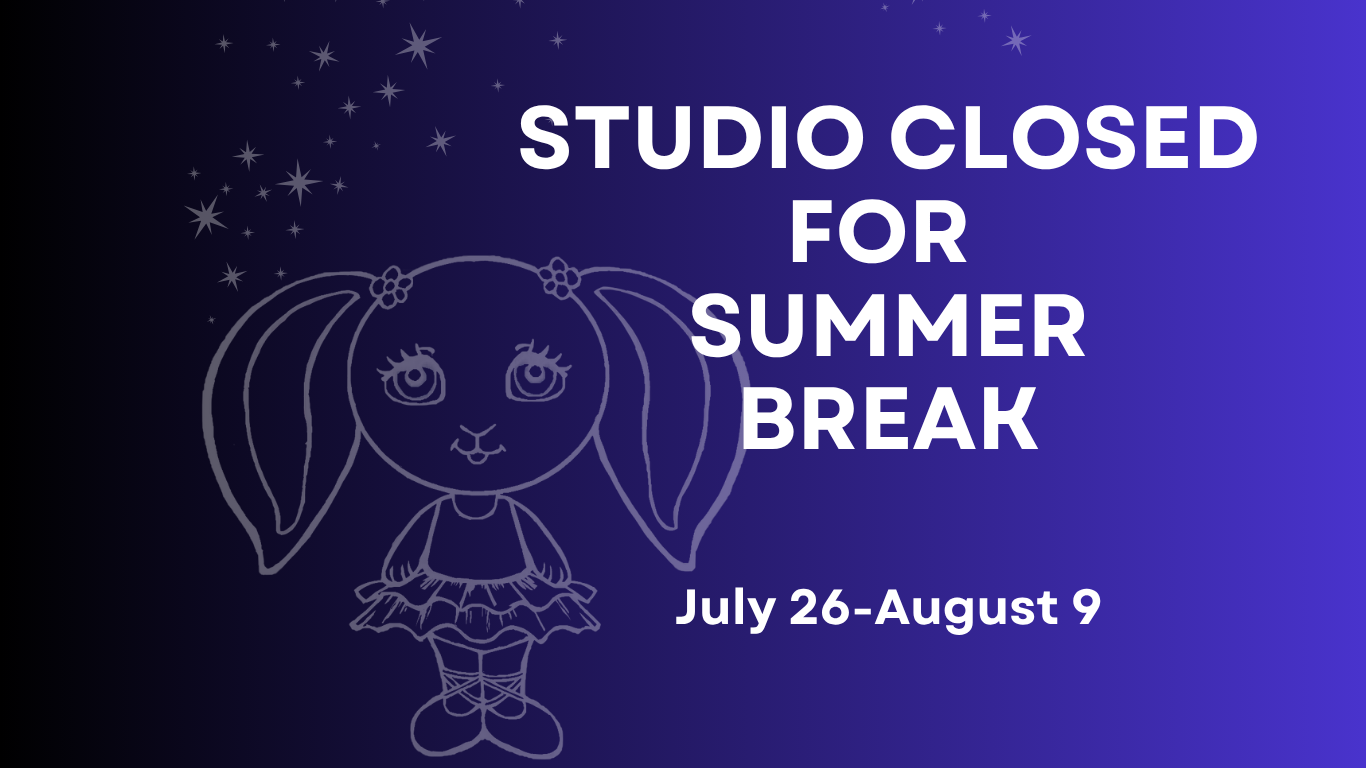 STUDIO CLOSED FOR SUMMER BREAK

July 26-August 9